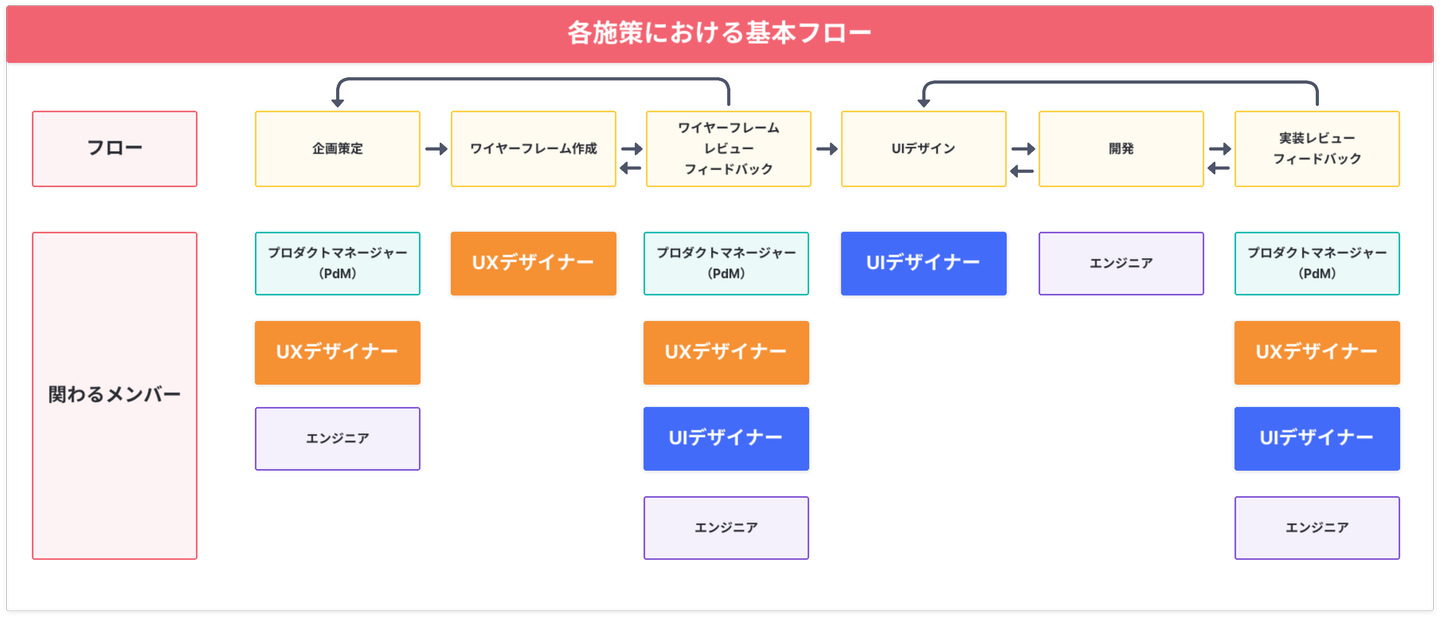 各施策における基本フロー

フロー

企画策定

ワイヤーフレーム作成

ワイヤーフレーム
レビュー
フィードバック

UIデザイン

開発

実装レビュー
フィードバック

関わるメンバー

プロダクトマネージャー
（PdM）

UXデザイナー

エンジニア

UXデザイナー

プロダクトマネージャー
（PdM）

UXデザイナー

UIデザイナー

エンジニア

UIデザイナー

エンジニア

プロダクトマネージャー
（PdM）

UXデザイナー

UIデザイナー

エンジニア